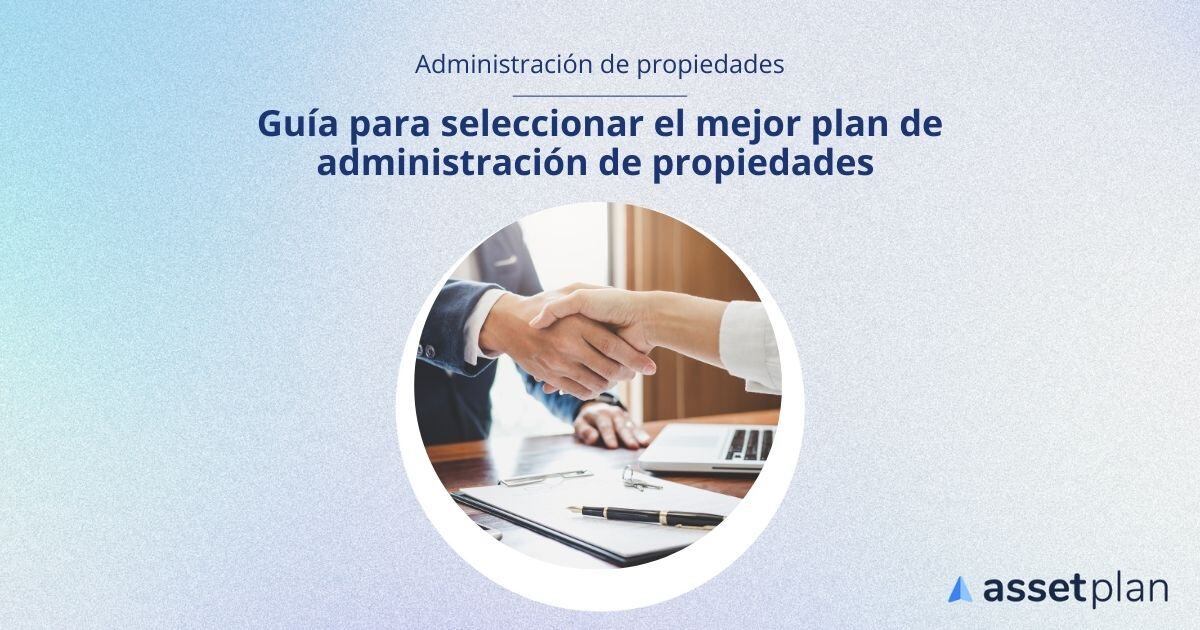 Administración de propiedades

Guía para seleccionar el mejor plan de administración de propiedades

assetplan